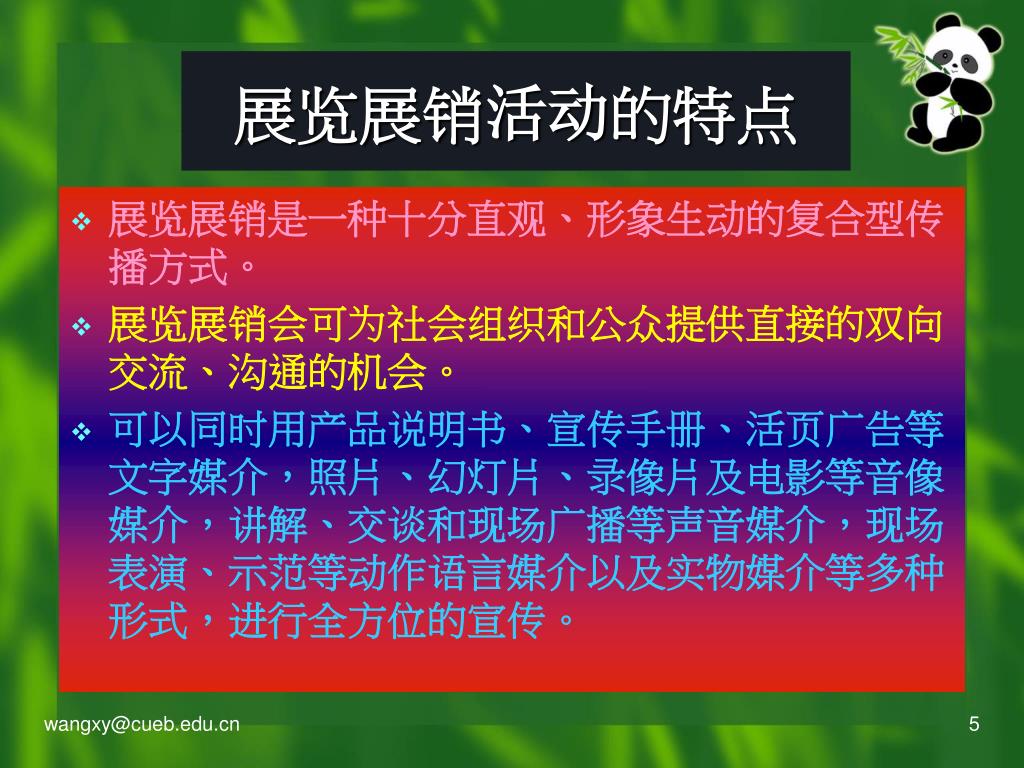 展览展销活动的特点

❖ 展览展销是一种十分直观、形象生动的复合型传播方式。

❖ 展览展销会可为社会组织和公众提供直接的双向交流、沟通的机会。

❖ 可以同时用产品说明书、宣传手册、活页广告等文字媒介，照片、幻灯片、录像片及电影等音像媒介，讲解、交谈和现场广播等声音媒介，现场表演、示范等动作语言媒介以及实物媒介等多种形式，进行全方位的宣传。

wangxy@cueb.edu.cn

5